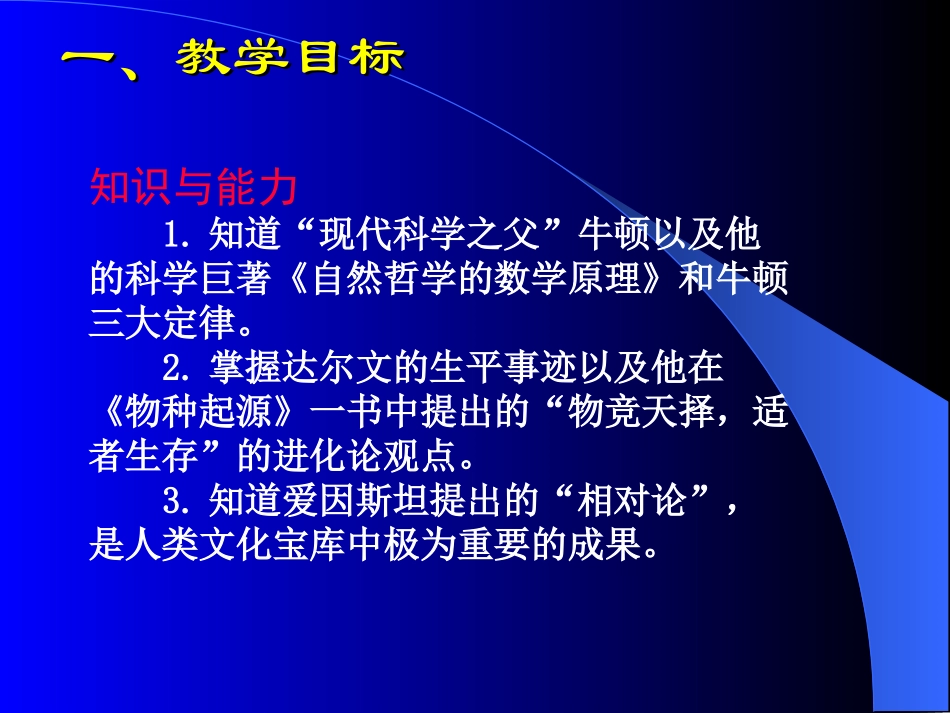 一、教学目标

知识与能力

1. 知道“现代科学之父”牛顿以及他的科学巨著《自然哲学的数学原理》和牛顿三大定律。

2. 掌握达尔文的生平事迹以及他在《物种起源》一书中提出的“物竞天择，适者生存”的进化论观点。

3. 知道爱因斯坦提出的“相对论”，是人类文化宝库中极为重要的成果。